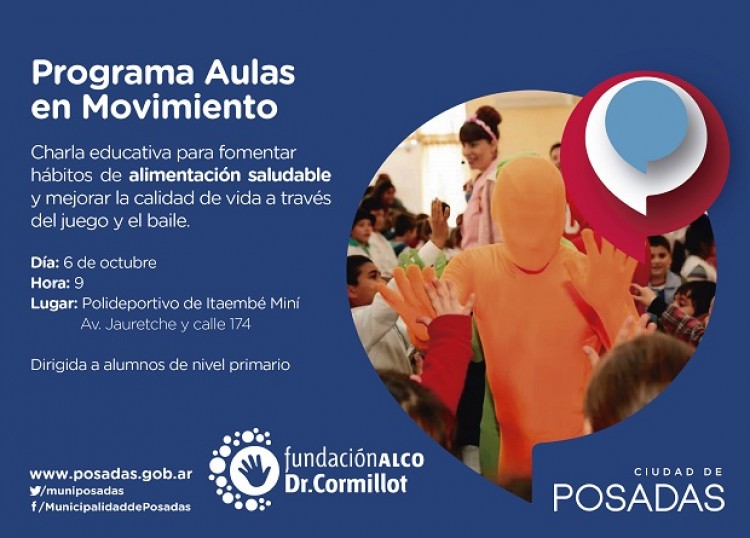 Programa Aulas en Movimiento

Charla educativa para fomentar hábitos de alimentación saludable y mejorar la calidad de vida a través del juego y el baile.

Día: 6 de octubre
Hora: 9
Lugar: Polideportivo de Itaembé Miní
Av. Jauretche y calle 174

Dirigida a alumnos de nivel primario

www.posadas.gob.ar
/muniposadas
/MunicipalidaddePosadas

fundaciónALCO
Dr.Cormillot

CIUDAD DE
POSADAS